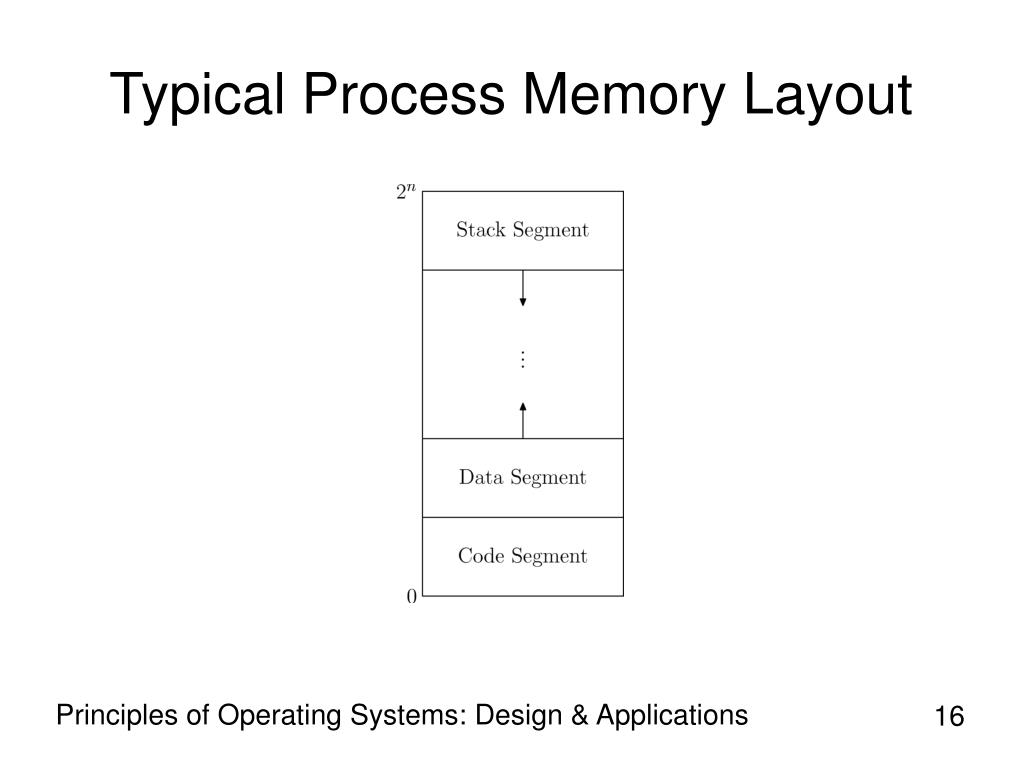 Typical Process Memory Layout

$2^n$

Stack Segment

$\vdots$

Data Segment

Code Segment

0

Principles of Operating Systems: Design & Applications

16